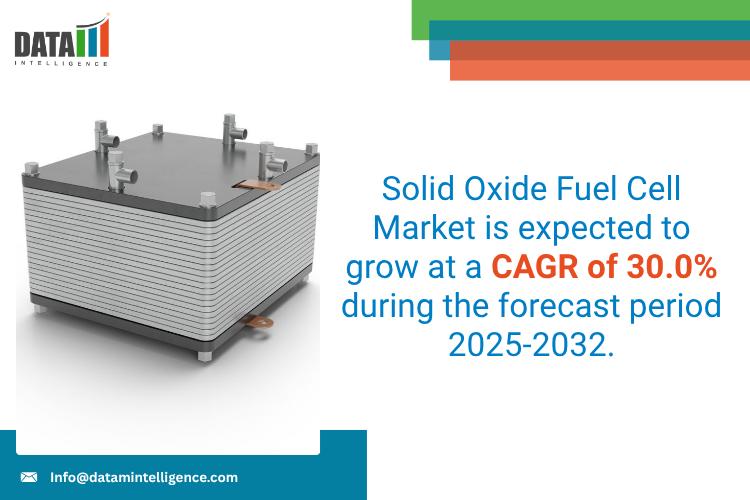 DATA
INTELLIGENCE

Solid Oxide Fuel Cell Market is expected to grow at a CAGR of 30.0% during the forecast period 2025-2032.

Info@datamintelligence.com